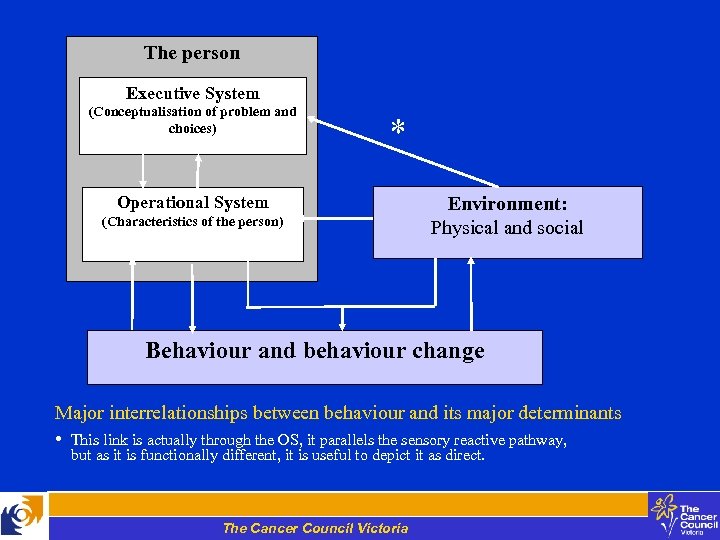 The person

Executive System
(Conceptualisation of problem and choices)

*

Operational System
(Characteristics of the person)

Environment:
Physical and social

Behaviour and behaviour change

Major interrelationships between behaviour and its major determinants

• This link is actually through the OS, it parallels the sensory reactive pathway, but as it is functionally different, it is useful to depict it as direct.

The Cancer Council Victoria

The Cancer Council Victoria